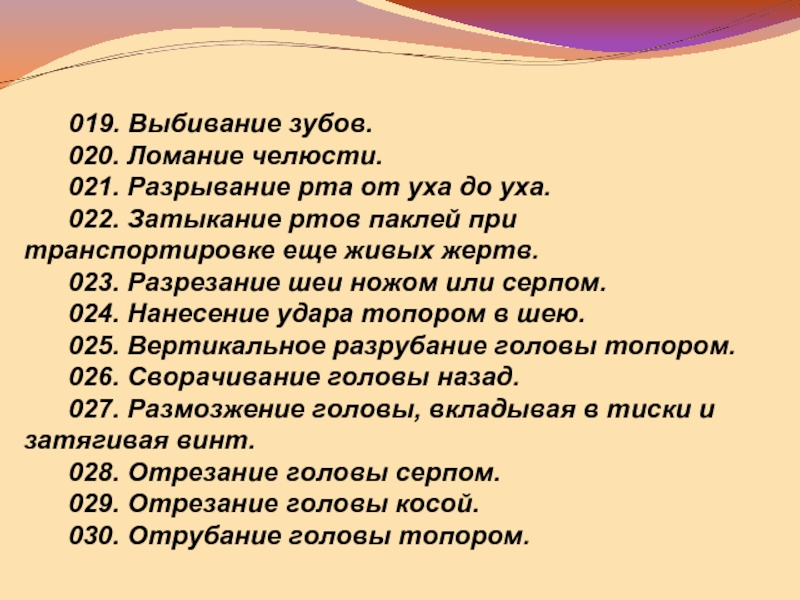 019. Выбивание зубов.
020. Ломание челюсти.
021. Разрывание рта от уха до уха.
022. Затыкание ртов паклей при транспортировке еще живых жертв.
023. Разрезание шеи ножом или серпом.
024. Нанесение удара топором в шею.
025. Вертикальное разрубание головы топором.
026. Сворачивание головы назад.
027. Размозжение головы, вкладывая в тиски и затягивая винт.
028. Отрезание головы серпом.
029. Отрезание головы косой.
030. Отрубание головы топором.